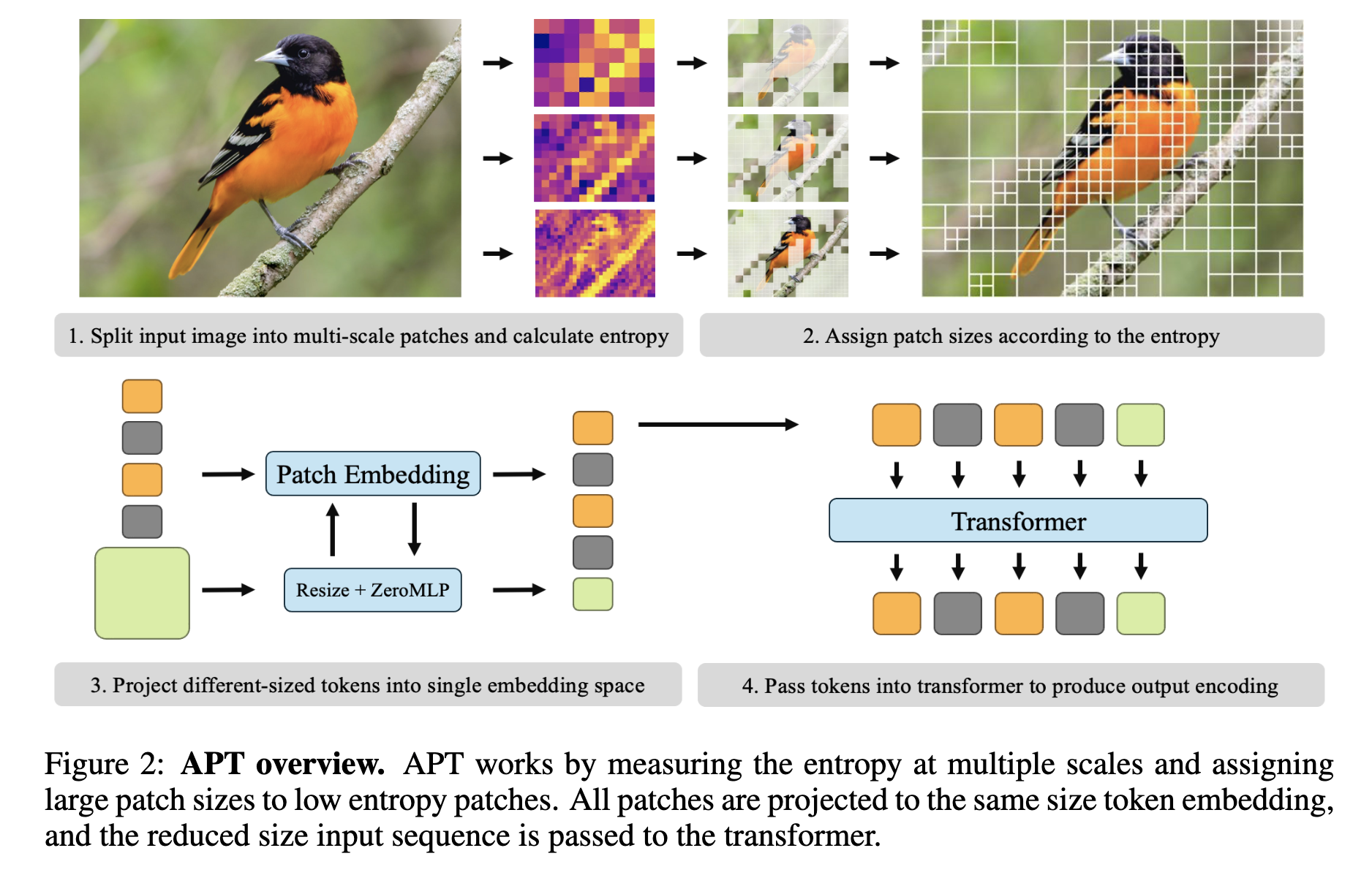 1. Split input image into multi-scale patches and calculate entropy

2. Assign patch sizes according to the entropy

Patch Embedding

Resize + ZeroMLP

Transformer

3. Project different-sized tokens into single embedding space

4. Pass tokens into transformer to produce output encoding

Figure 2: **APT overview.** APT works by measuring the entropy at multiple scales and assigning large patch sizes to low entropy patches. All patches are projected to the same size token embedding, and the reduced size input sequence is passed to the transformer.